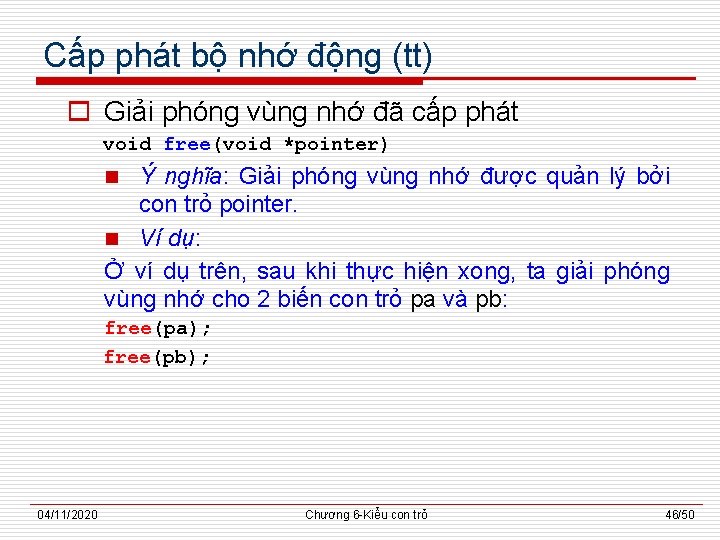 Cấp phát bộ nhớ động (tt)

Giải phóng vùng nhớ đã cấp phát

void free(void *pointer)

Ý nghĩa: Giải phóng vùng nhớ được quản lý bởi con trỏ pointer.

Ví dụ:

Ở ví dụ trên, sau khi thực hiện xong, ta giải phóng vùng nhớ cho 2 biến con trỏ pa và pb:

free(pa);

free(pb);

04/11/2020

Chương 6-Kiểu con trỏ

46/50